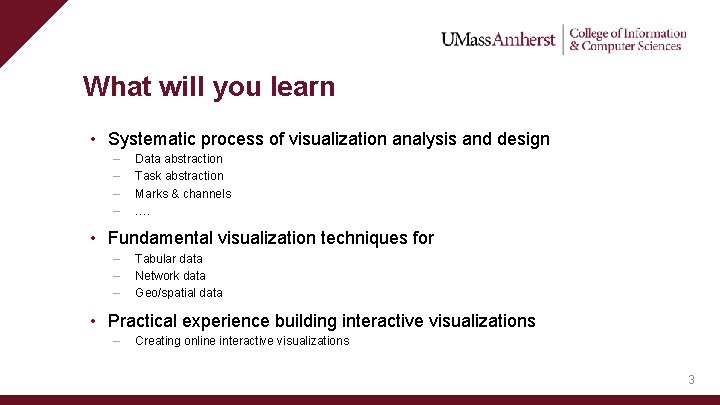 UMassAmherst | College of Information & Computer Sciences

What will you learn

• Systematic process of visualization analysis and design
– Data abstraction
– Task abstraction
– Marks & channels
– ….

• Fundamental visualization techniques for
– Tabular data
– Network data
– Geo/spatial data

• Practical experience building interactive visualizations
– Creating online interactive visualizations

3